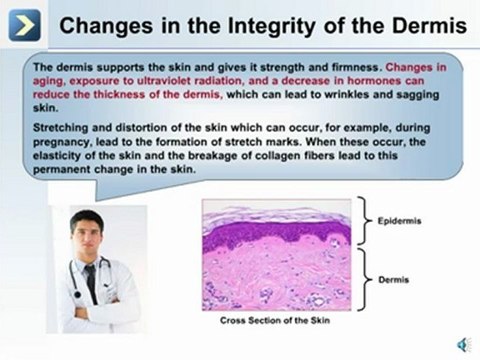 Changes in the Integrity of the Dermis

The dermis supports the skin and gives it strength and firmness. Changes in aging, exposure to ultraviolet radiation, and a decrease in hormones can reduce the thickness of the dermis, which can lead to wrinkles and sagging skin.

Stretching and distortion of the skin which can occur, for example, during pregnancy, lead to the formation of stretch marks. When these occur, the elasticity of the skin and the breakage of collagen fibers lead to this permanent change in the skin.

Epidermis

Dermis

Cross Section of the Skin